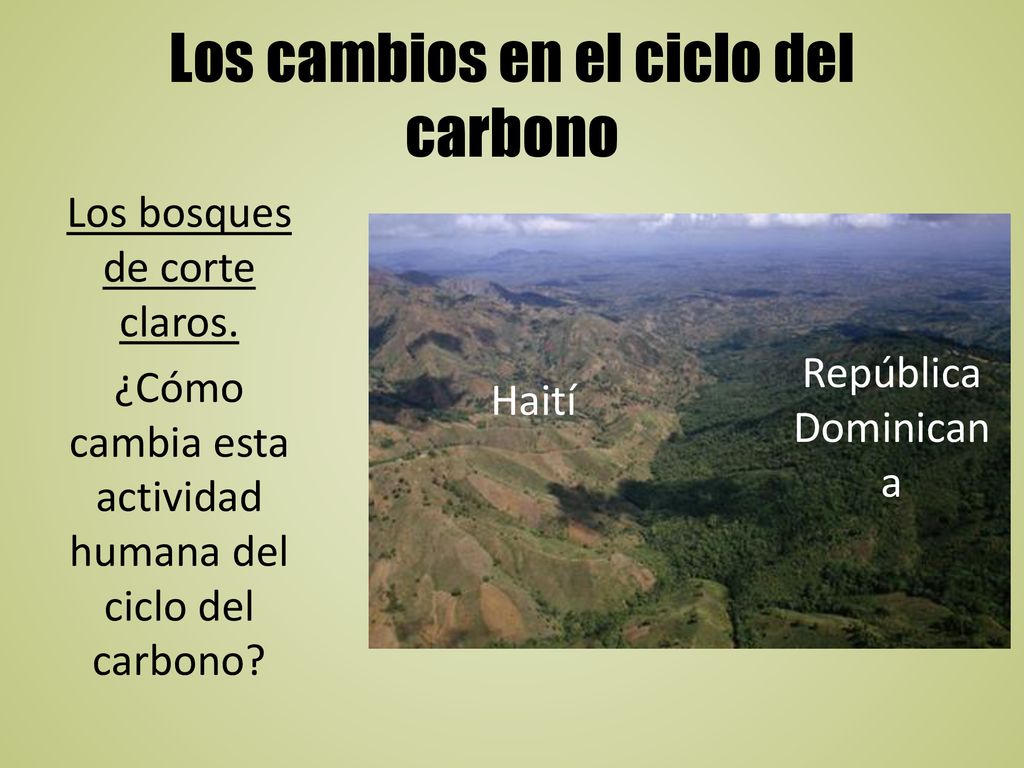 Los cambios en el ciclo del carbono

Los bosques de corte claros.

¿Cómo cambia esta actividad humana del ciclo del carbono?

Haití

República Dominican a